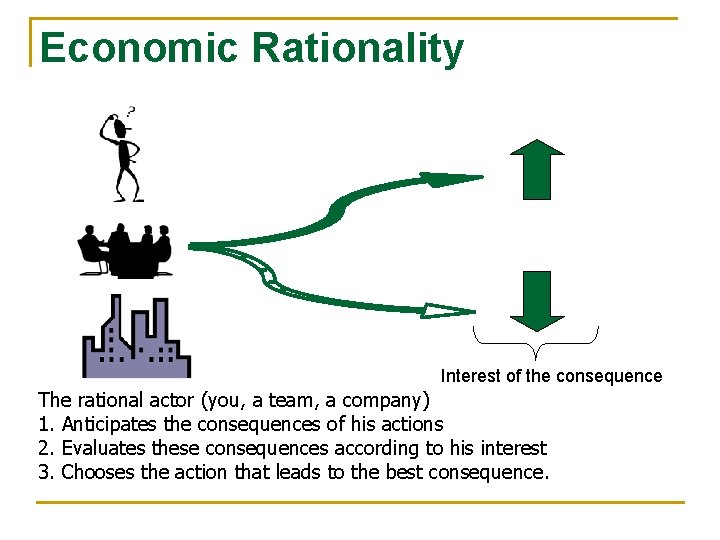 Economic Rationality

?

Interest of the consequence

The rational actor (you, a team, a company)
1. Anticipates the consequences of his actions
2. Evaluates these consequences according to his interest
3. Chooses the action that leads to the best consequence.